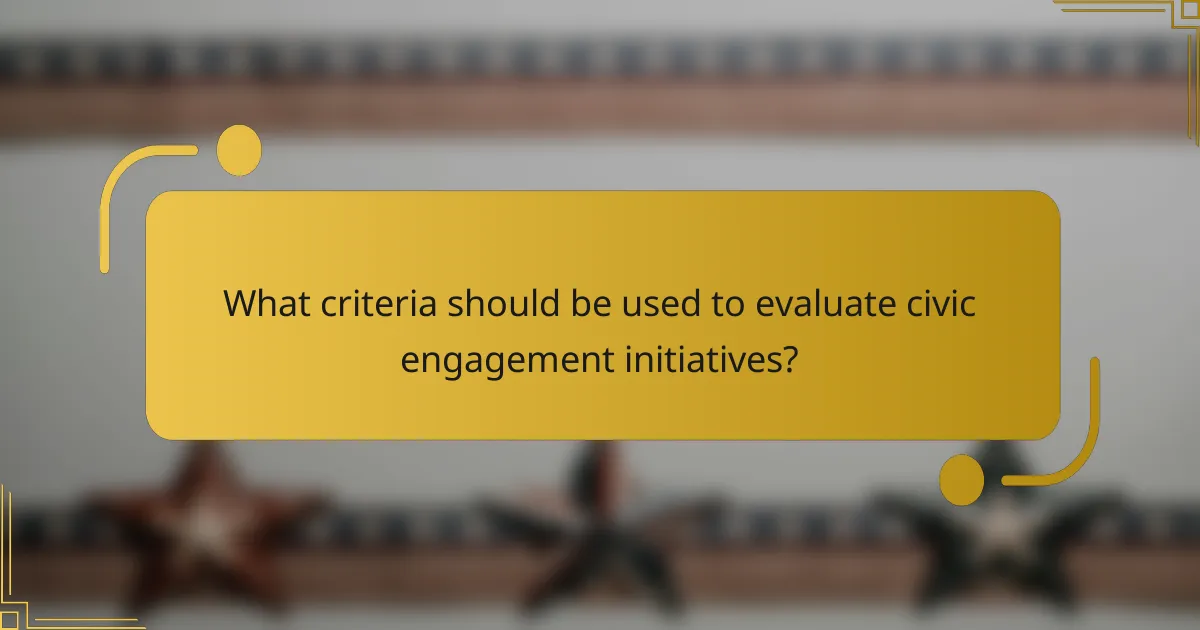 What criteria should be used to evaluate civic engagement initiatives?